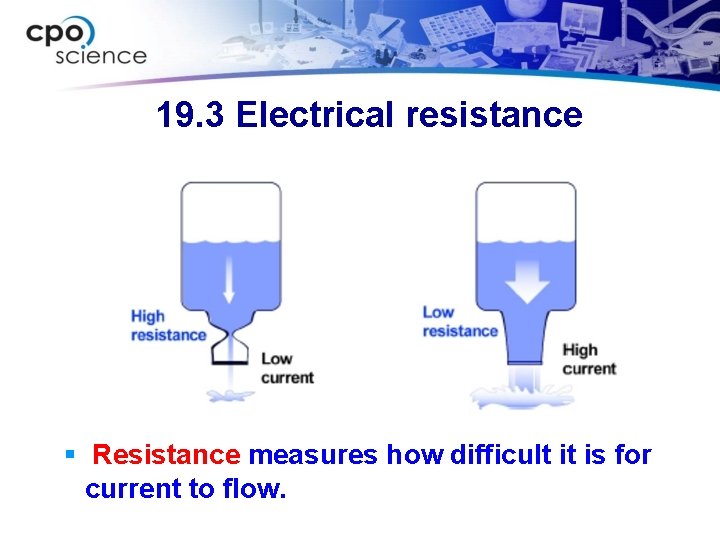 cpo science

19.3 Electrical resistance

High resistance

Low current

Low resistance

High current

▪ Resistance measures how difficult it is for current to flow.